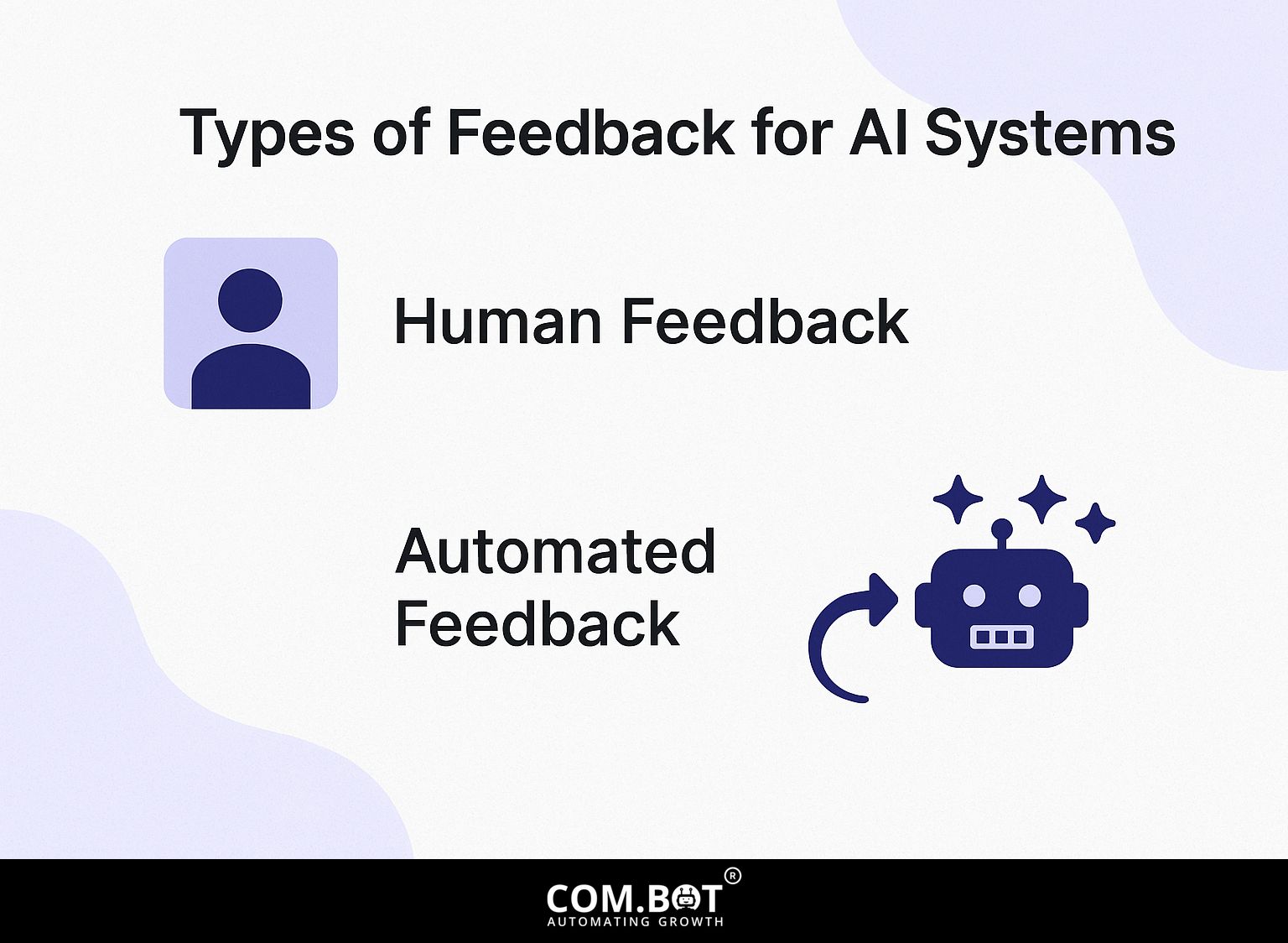 Types of Feedback for AI Systems

Human Feedback

Automated Feedback

COM.BOT®
AUTOMATING GROWTH